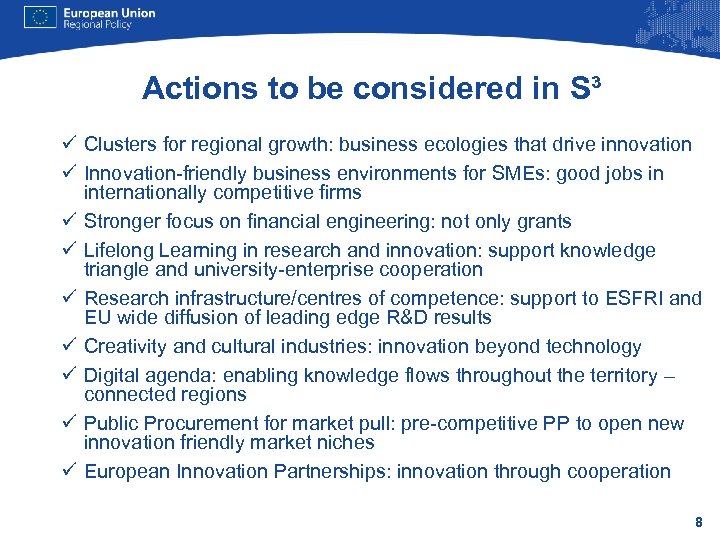 European Union
Regional Policy

Actions to be considered in S³

✓ Clusters for regional growth: business ecologies that drive innovation

✓ Innovation-friendly business environments for SMEs: good jobs in internationally competitive firms

✓ Stronger focus on financial engineering: not only grants

✓ Lifelong Learning in research and innovation: support knowledge triangle and university-enterprise cooperation

✓ Research infrastructure/centres of competence: support to ESFRI and EU wide diffusion of leading edge R&D results

✓ Creativity and cultural industries: innovation beyond technology

✓ Digital agenda: enabling knowledge flows throughout the territory – connected regions

✓ Public Procurement for market pull: pre-competitive PP to open new innovation friendly market niches

✓ European Innovation Partnerships: innovation through cooperation

8